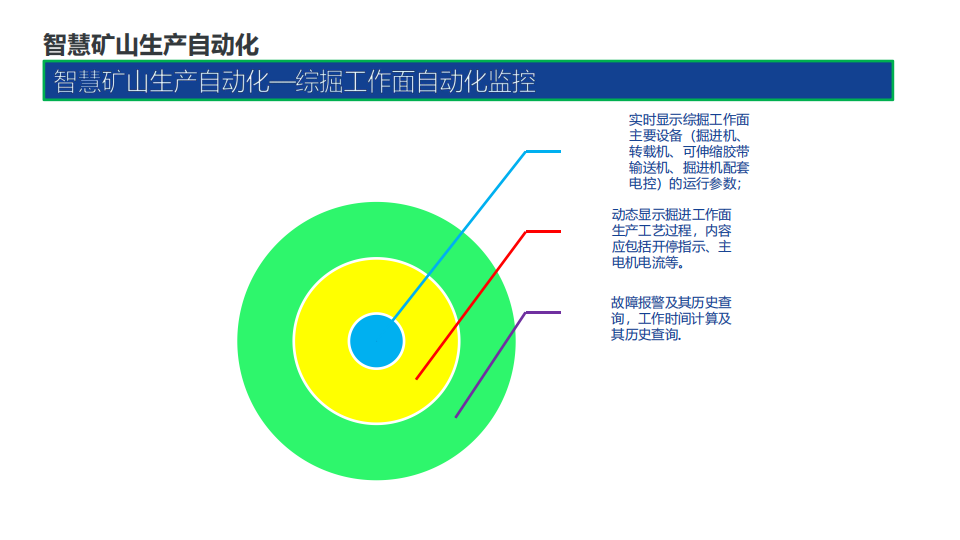 智慧矿山生产自动化

智慧矿山生产自动化—综掘工作面自动化监控

实时显示综掘工作面主要设备（掘进机、转载机、可伸缩胶带输送机、掘进机配套电控）的运行参数;

动态显示掘进工作面生产工艺过程，内容应包括开停指示、主电机电流等。

故障报警及其历史查询，工作时间计算及其历史查询.